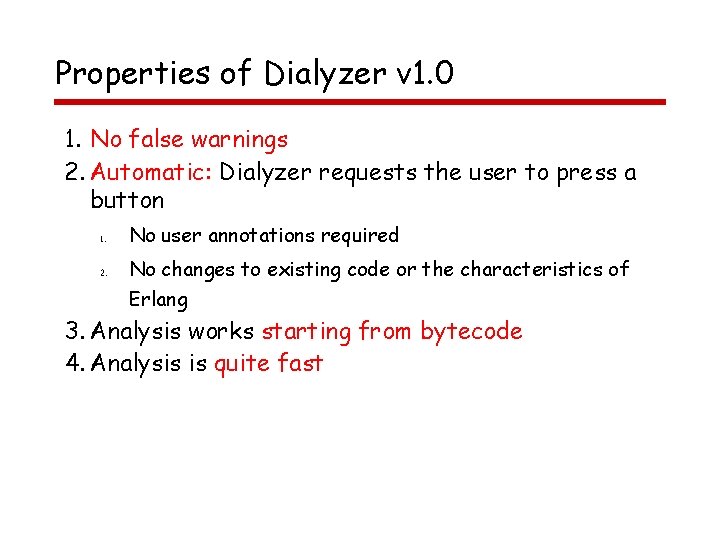 Properties of Dialyzer v1.0

1. No false warnings
2. Automatic: Dialyzer requests the user to press a button
1. No user annotations required
2. No changes to existing code or the characteristics of Erlang
3. Analysis works starting from bytecode
4. Analysis is quite fast